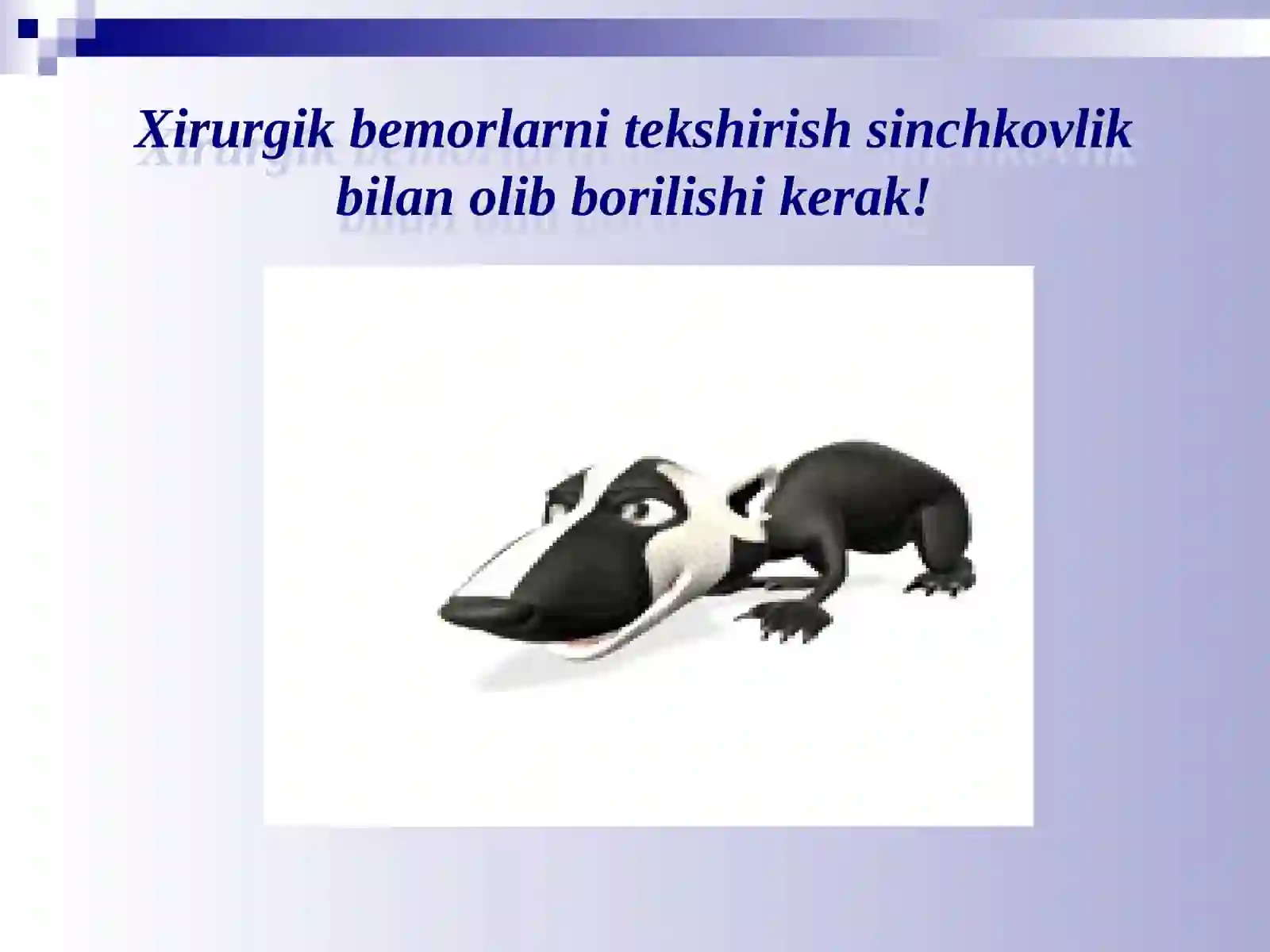 Xirurgik bemorlarni tekshirish sinchkovlik bilan olib borilishi kerak!